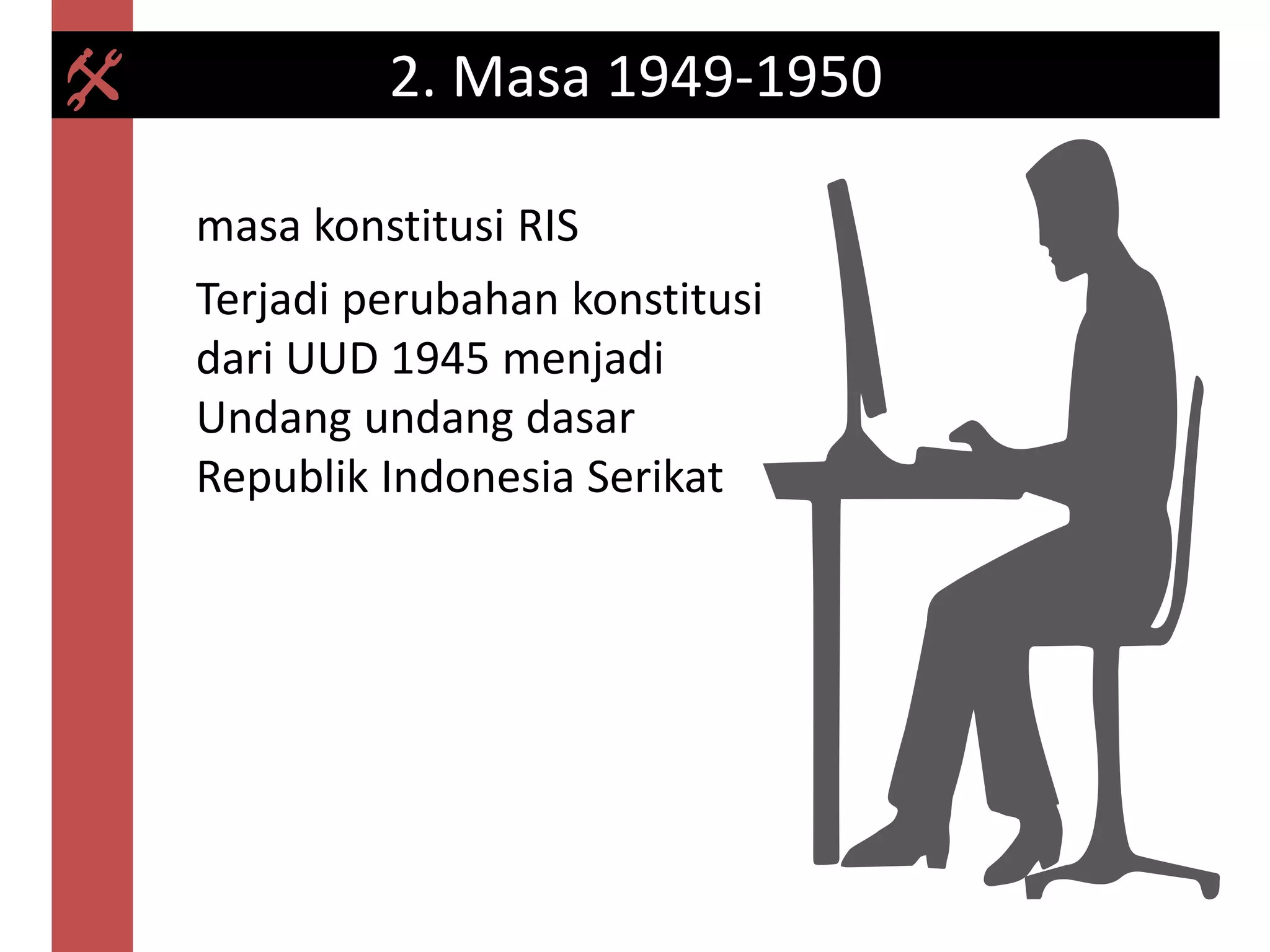 2. Masa 1949-1950

masa konstitusi RIS

Terjadi perubahan konstitusi dari UUD 1945 menjadi Undang undang dasar Republik Indonesia Serikat